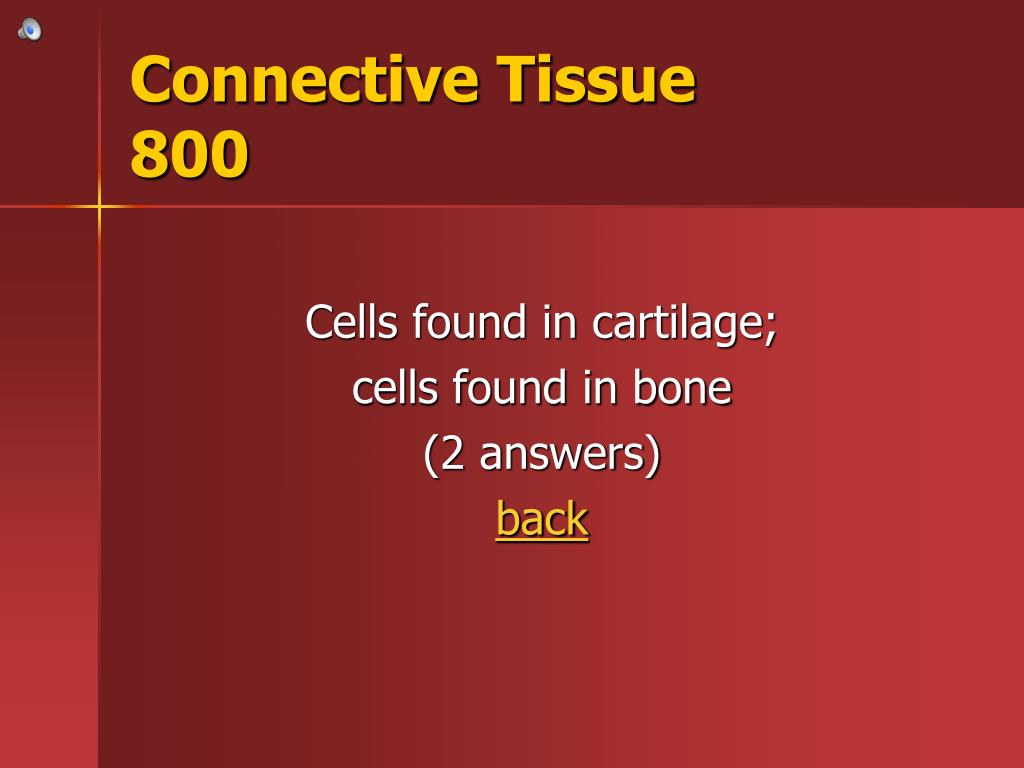 Connective Tissue
800

Cells found in cartilage;
cells found in bone
(2 answers)
back